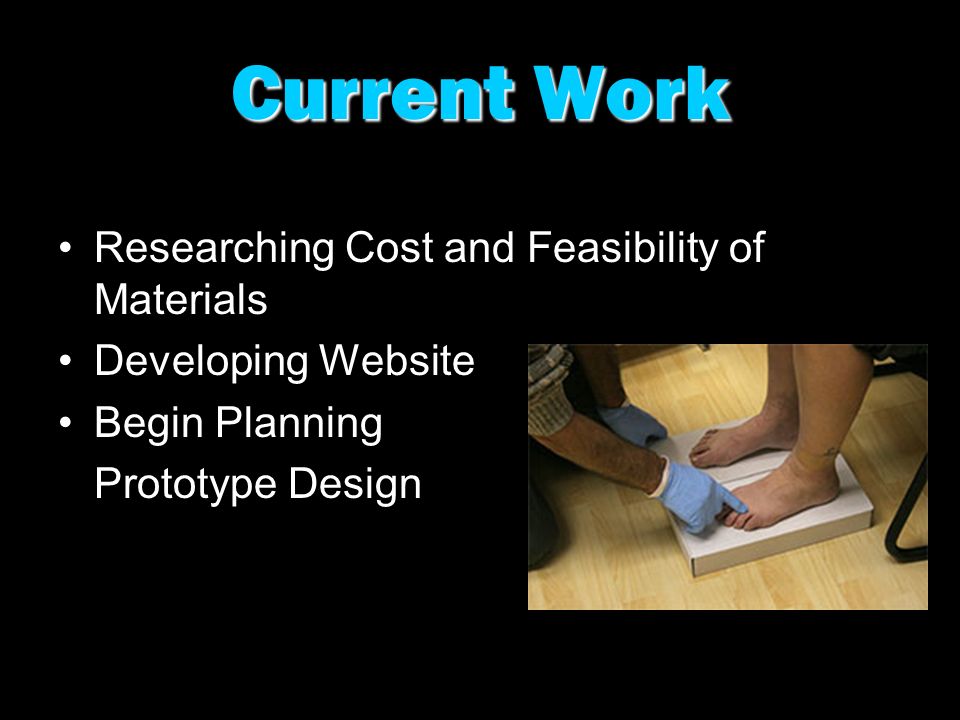 Current Work

• Researching Cost and Feasibility of Materials
• Developing Website
• Begin Planning Prototype Design